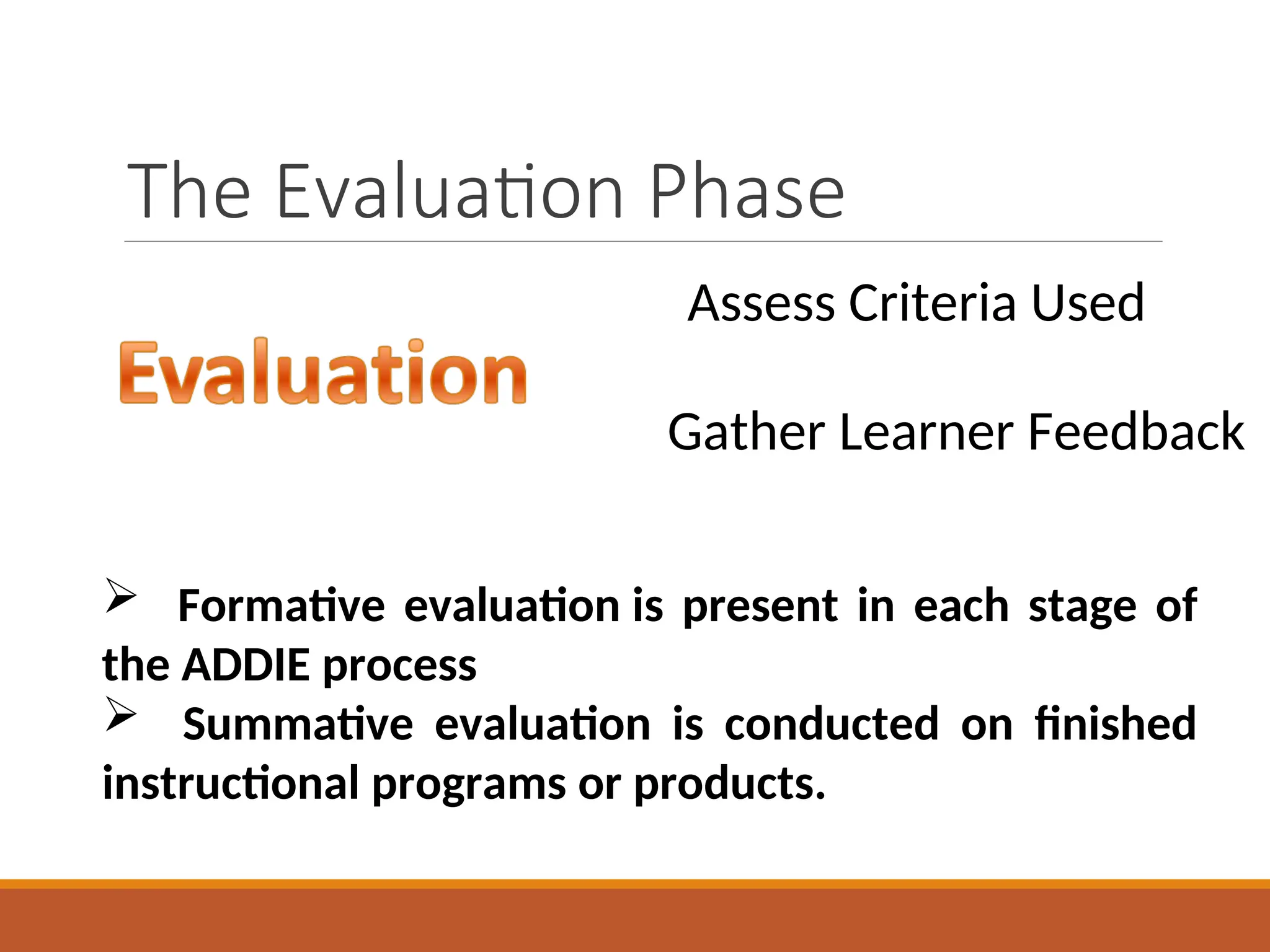 The Evaluation Phase

Evaluation

Assess Criteria Used

Gather Learner Feedback

➢ Formative evaluation is present in each stage of the ADDIE process
➢ Summative evaluation is conducted on finished instructional programs or products.